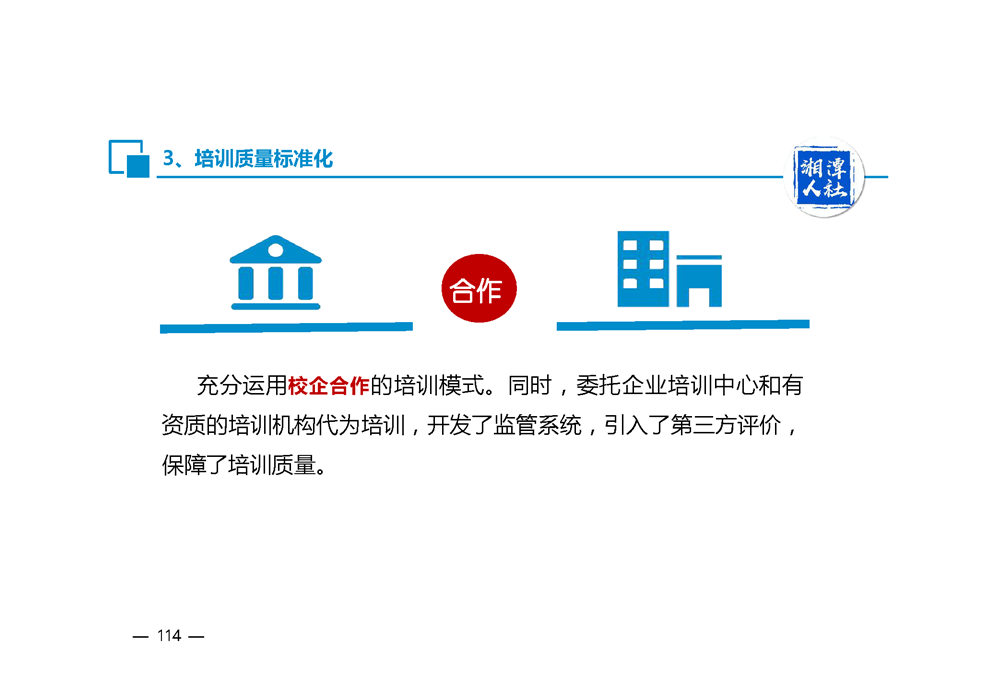 3、培训质量标准化

湘潭人社

合作

充分运用校企合作的培训模式。同时，委托企业培训中心和有资质的培训机构代为培训，开发了监管系统，引入了第三方评价，保障了培训质量。

— 114 —